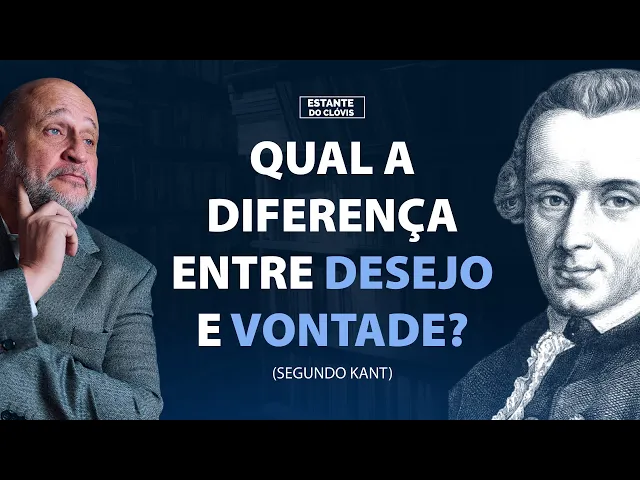 ESTANTE DO CLÓVIS

QUAL A DIFERENÇA ENTRE DESEJO E VONTADE?

(SEGUNDO KANT)